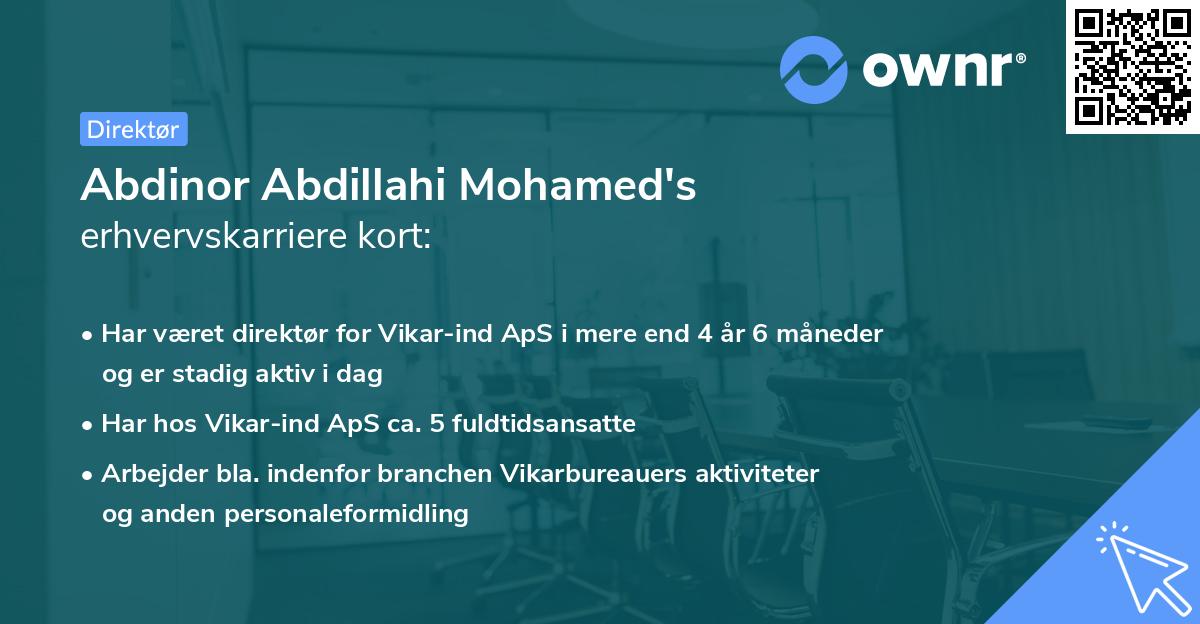 ownr®

Direktør

Abdinor Abdillahi Mohamed's
erhvervskarriere kort:

• Har været direktør for Vikar-ind ApS i mere end 4 år 6 måneder og er stadig aktiv i dag
• Har hos Vikar-ind ApS ca. 5 fuldtidsansatte
• Arbejder bla. indenfor branchen Vikarbureauers aktiviteter og anden personaleformidling